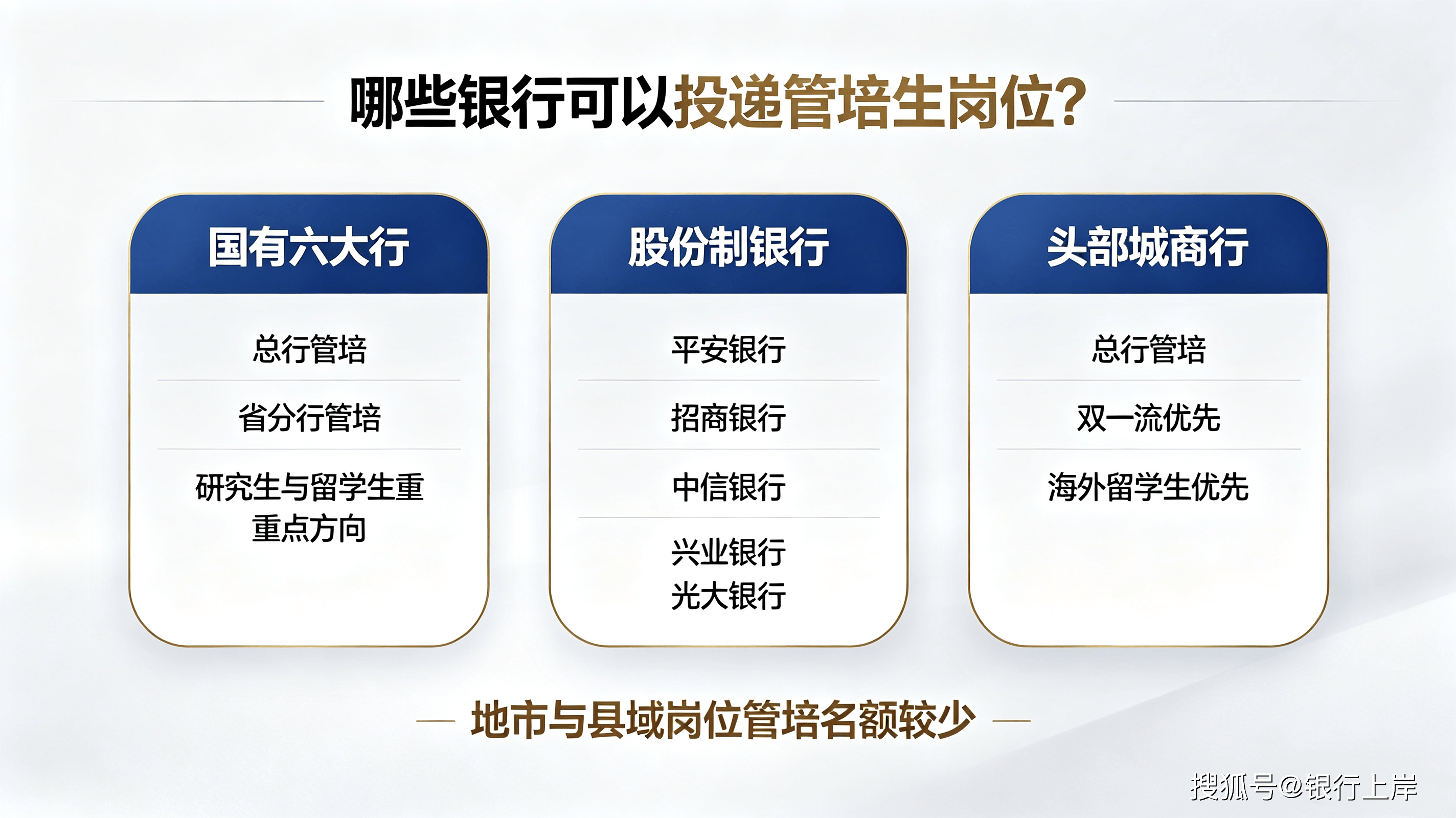 哪些银行可以投递管培生岗位?

国有六大行

总行管培

省分行管培

研究生与留学生重重点方向

股份制银行

平安银行

招商银行

中信银行

兴业银行
光大银行

头部城商行

总行管培

双一流优先

海外留学生优先

地市与县域岗位管培名额较少

搜狐号@银行上岸